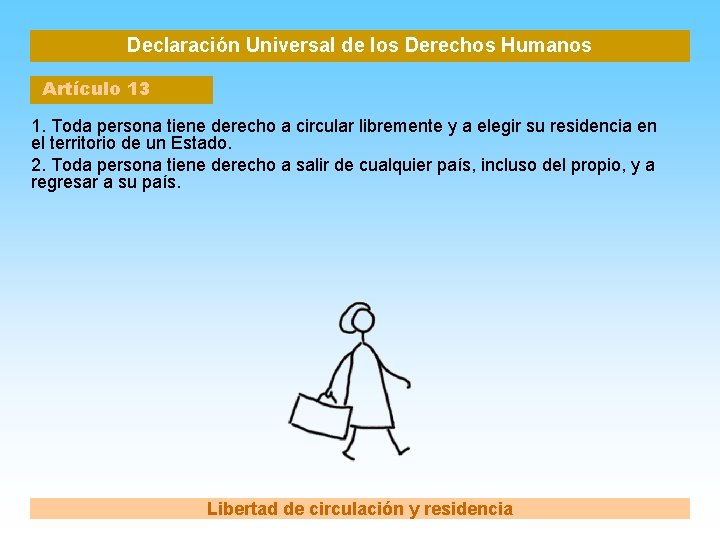 Declaración Universal de los Derechos Humanos

Artículo 13

1. Toda persona tiene derecho a circular libremente y a elegir su residencia en el territorio de un Estado.

2. Toda persona tiene derecho a salir de cualquier país, incluso del propio, y a regresar a su país.

Libertad de circulación y residencia